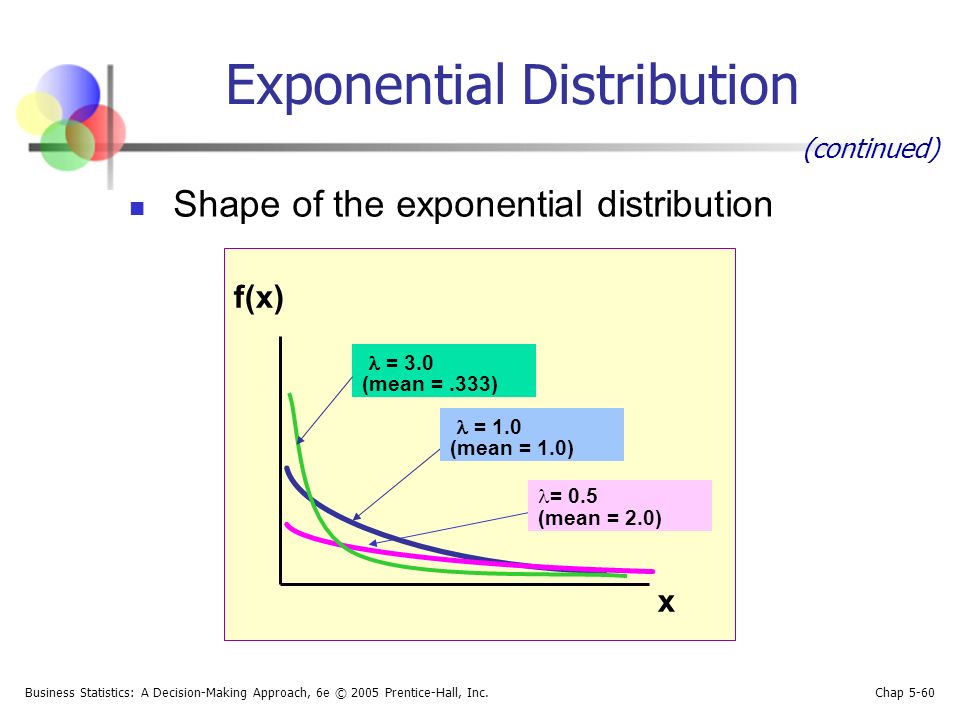 Exponential Distribution

(continued)

Shape of the exponential distribution

f(x)

$\lambda$ = 3.0
(mean = .333)

$\lambda$ = 1.0
(mean = 1.0)

$\lambda$= 0.5
(mean = 2.0)

x

Business Statistics: A Decision-Making Approach, 6e © 2005 Prentice-Hall, Inc.

Chap 5-60